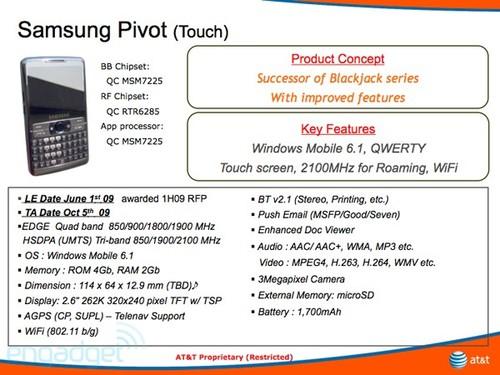 Samsung Pivot (Touch)

SAMSUNG

BB Chipset:
QC MSM7225
RF Chipset:
QC RTR6285
App processor:
QC MSM7225

Product Concept
Successor of Blackjack series
With improved features

Key Features
Windows Mobile 6.1, QWERTY
Touch screen, 2100MHz for Roaming, WiFi

▪ LE Date June 1$^{st}$ 09 awarded 1H09 RFP
▪ TA Date Oct 5$^{th}$ 09
▪EDGE Quad band 850/900/1800/1900 MHz
HSDPA (UMTS) Tri-band 850/1900/2100 MHz
▪ OS : Windows Mobile 6.1
▪ Memory : ROM 4Gb, RAM 2Gb
▪ Dimension : 114 x 64 x 12.9 mm (TBD)♪
▪ Display: 2.6" 262K 320x240 pixel TFT w/ TSP
▪ AGPS (CP, SUPL) – Telenav Support
▪ WiFi (802.11 b/g)

▪ BT v2.1 (Stereo, Printing, etc.)
▪ Push Email (MSFP/Good/Seven)
▪ Enhanced Doc Viewer
▪ Audio : AAC/ AAC+, WMA, MP3 etc.
Video : MPEG4, H.263, H.264, WMV etc.
▪ 3Megapixel Camera
▪ External Memory: microSD
▪ Battery : 1,700mAh

engadget

AT&T Proprietary (Restricted)

at&t